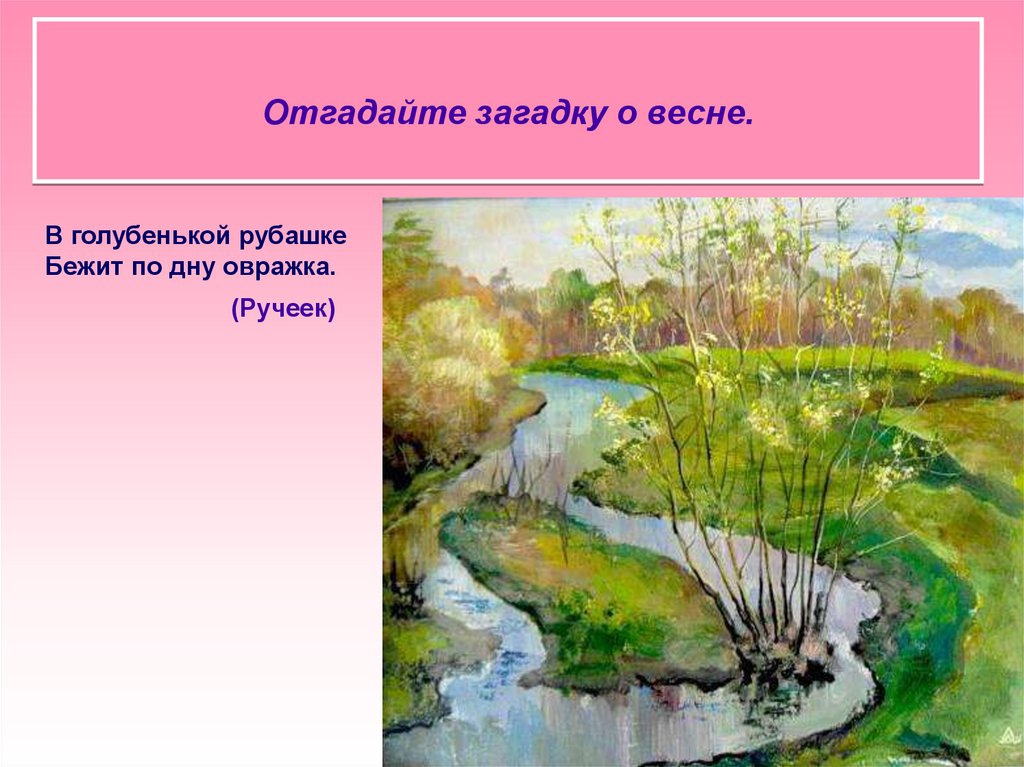 Отгадайте загадку о весне.

В голубенькой рубашке
Бежит по дну овражка.

(Ручеек)